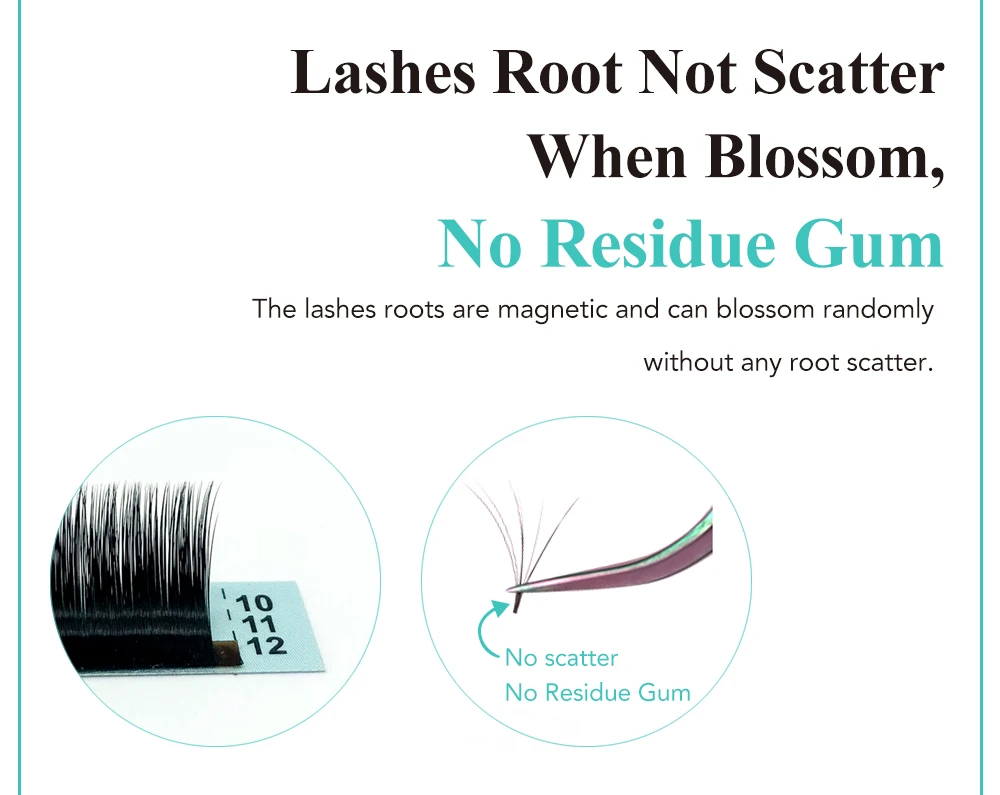 Lashes Root Not Scatter When Blossom,

No Residue Gum

The lashes roots are magnetic and can blossom randomly without any root scatter.

10
11
12

No scatter
No Residue Gum